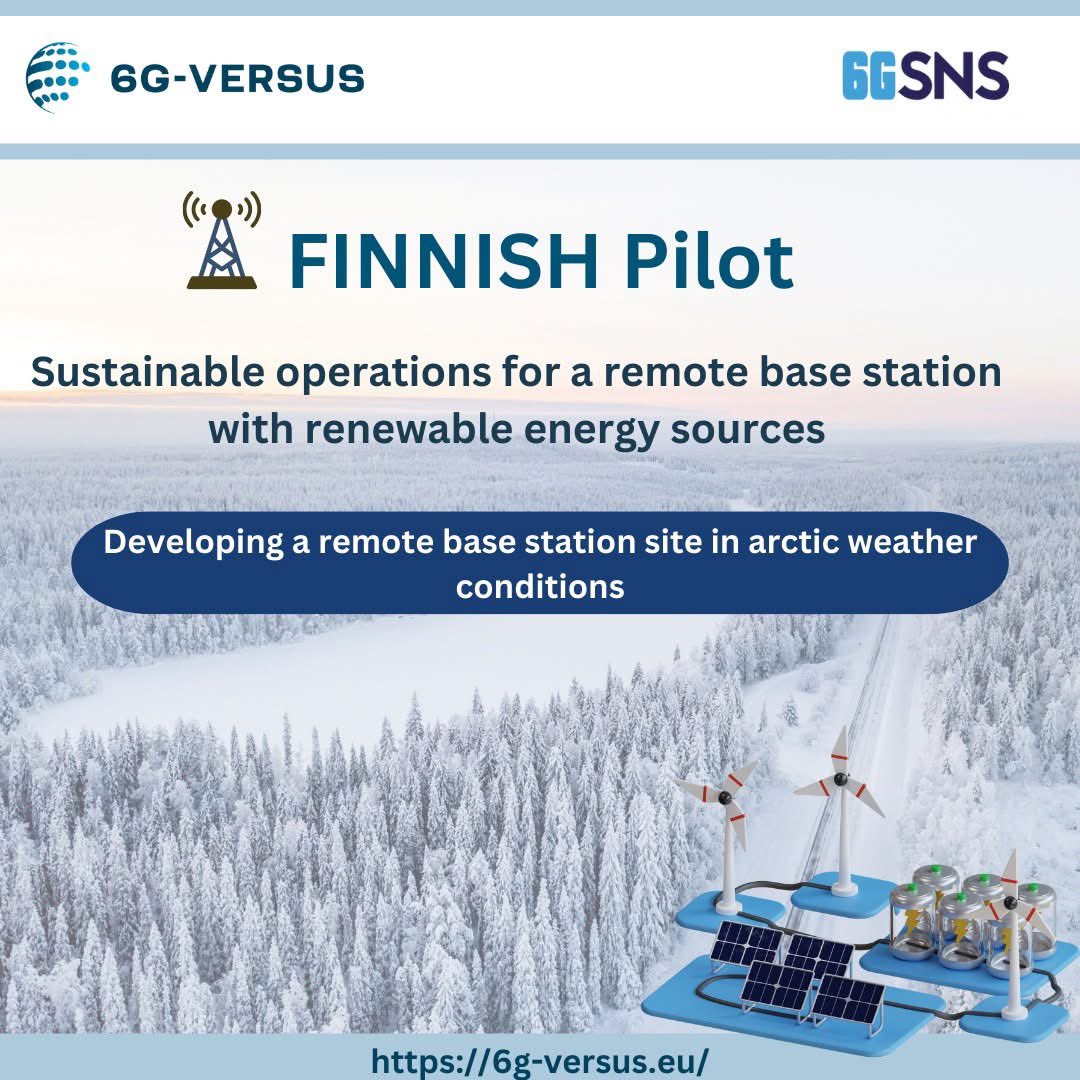 6G-VERSUS

6GSNS

FINNISH Pilot

Sustainable operations for a remote base station with renewable energy sources

Developing a remote base station site in arctic weather conditions

https://6g-versus.eu/